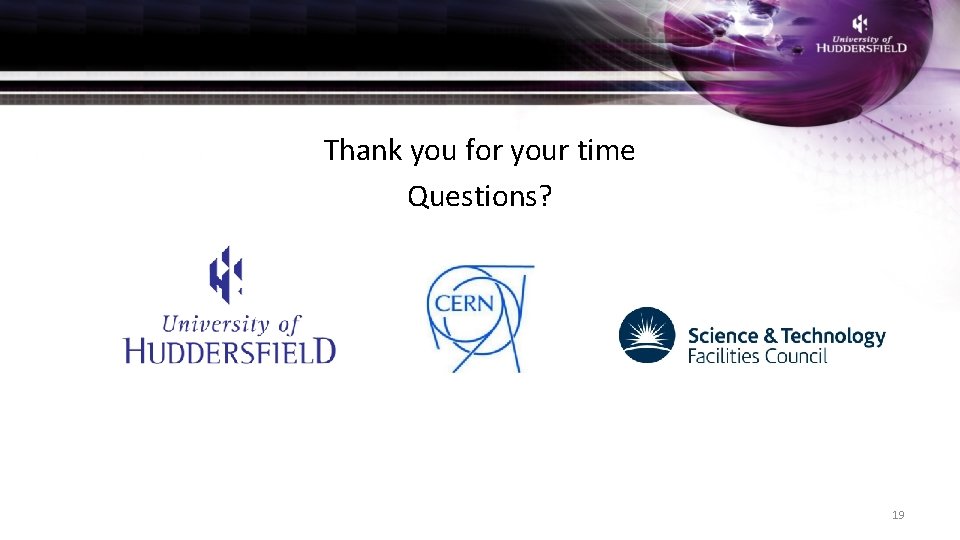 University of
HUDDERSFIELD

Thank you for your time
Questions?

University of
HUDDERSFIELD

CERN

Science & Technology
Facilities Council

19